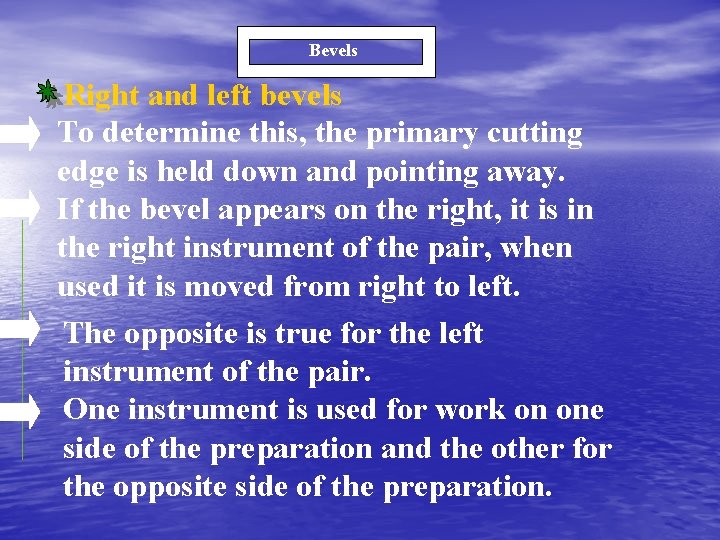 Bevels

Right and left bevels

To determine this, the primary cutting edge is held down and pointing away.

If the bevel appears on the right, it is in the right instrument of the pair, when used it is moved from right to left.

The opposite is true for the left instrument of the pair.

One instrument is used for work on one side of the preparation and the other for the opposite side of the preparation.